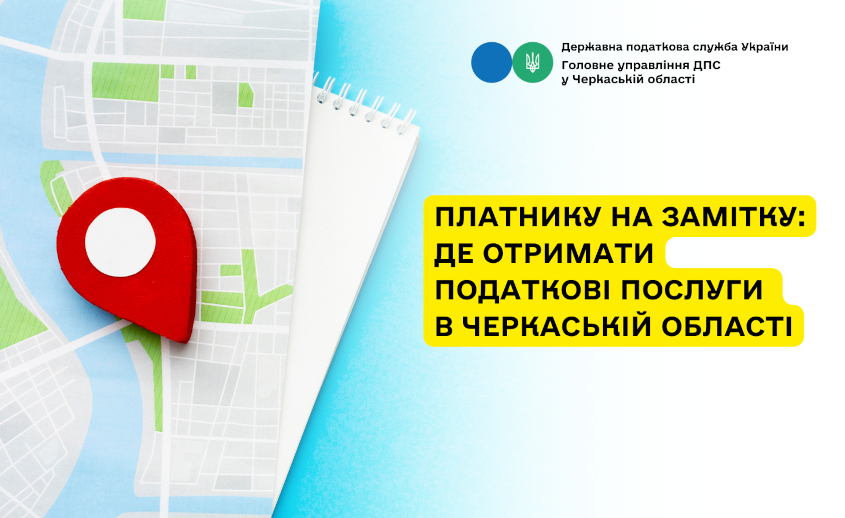 Державна податкова служба України
Головне управління ДПС у Черкаській області

ПЛАТНИКУ НА ЗАМІТКУ: ДЕ ОТРИМАТИ ПОДАТКОВІ ПОСЛУГИ В ЧЕРКАСЬКІЙ ОБЛАСТІ